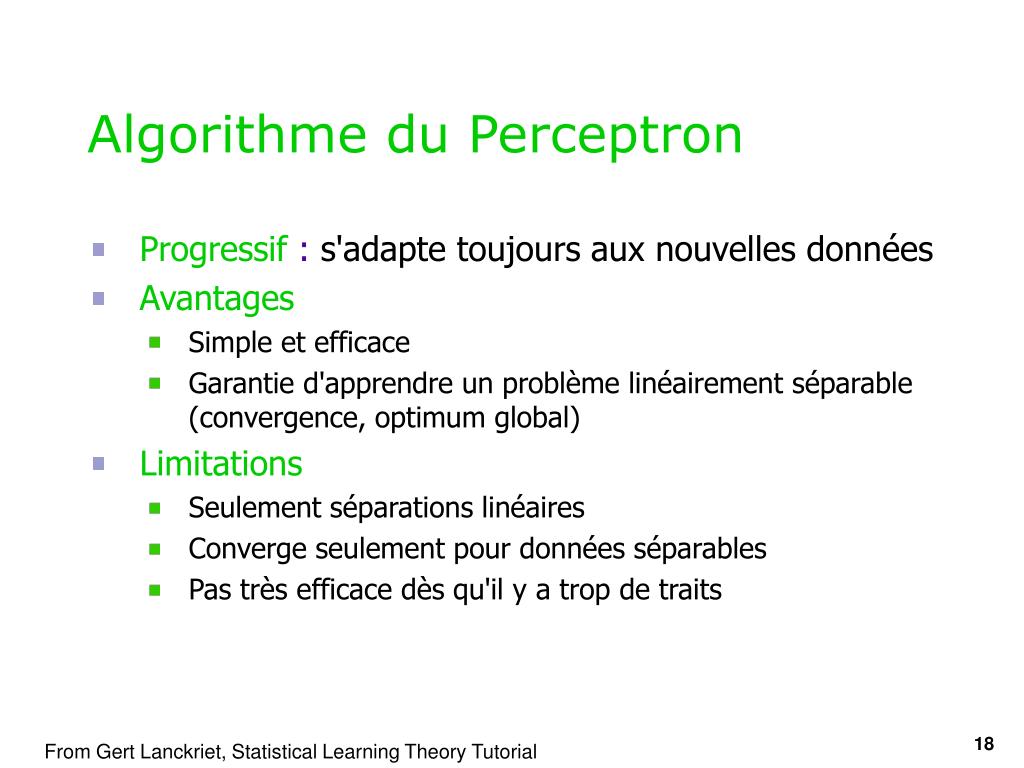 Algorithme du Perceptron

- Progressif : s'adapte toujours aux nouvelles données
- Avantages
  - Simple et efficace
  - Garantie d'apprendre un problème linéairement séparable (convergence, optimum global)
- Limitations
  - Seulement séparations linéaires
  - Converge seulement pour données séparables
  - Pas très efficace dès qu'il y a trop de traits

From Gert Lanckriet, Statistical Learning Theory Tutorial

18